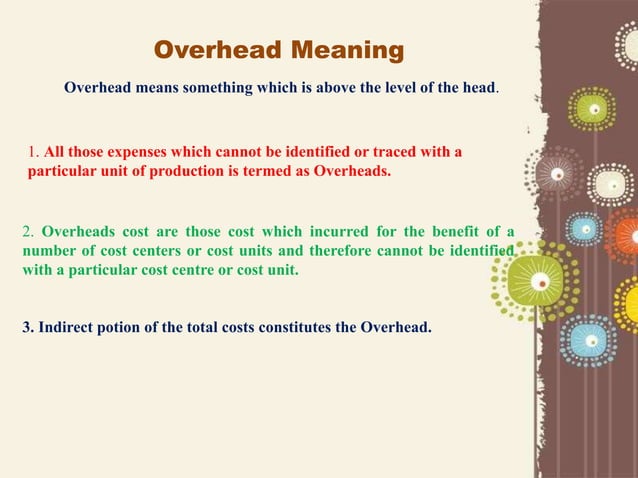 Overhead Meaning

Overhead means something which is above the level of the head.

1. All those expenses which cannot be identified or traced with a particular unit of production is termed as Overheads.

2. Overheads cost are those cost which incurred for the benefit of a number of cost centers or cost units and therefore cannot be identified with a particular cost centre or cost unit.

3. Indirect potion of the total costs constitutes the Overhead.